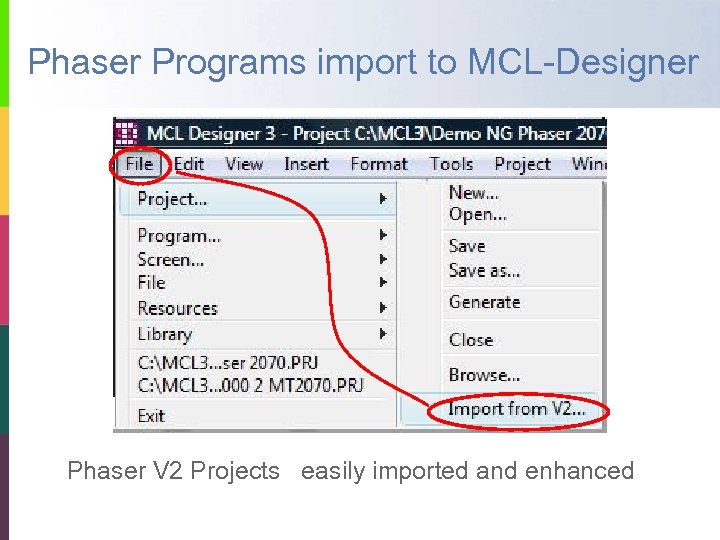 Phaser Programs import to MCL-Designer

MCL Designer 3 - Project C:\MCL3\Demo NG Phaser 207

File Edit View Insert Format Tools Project Win

Project...
Program...
Screen...
File
Resources
Library
C:\MCL3...ser 2070.PRJ
C:\MCL3...000 2 MT2070.PRJ
Exit

New...
Open...
Save
Save as...
Generate
Close
Browse...
Import from V2...

Phaser V2 Projects easily imported and enhanced